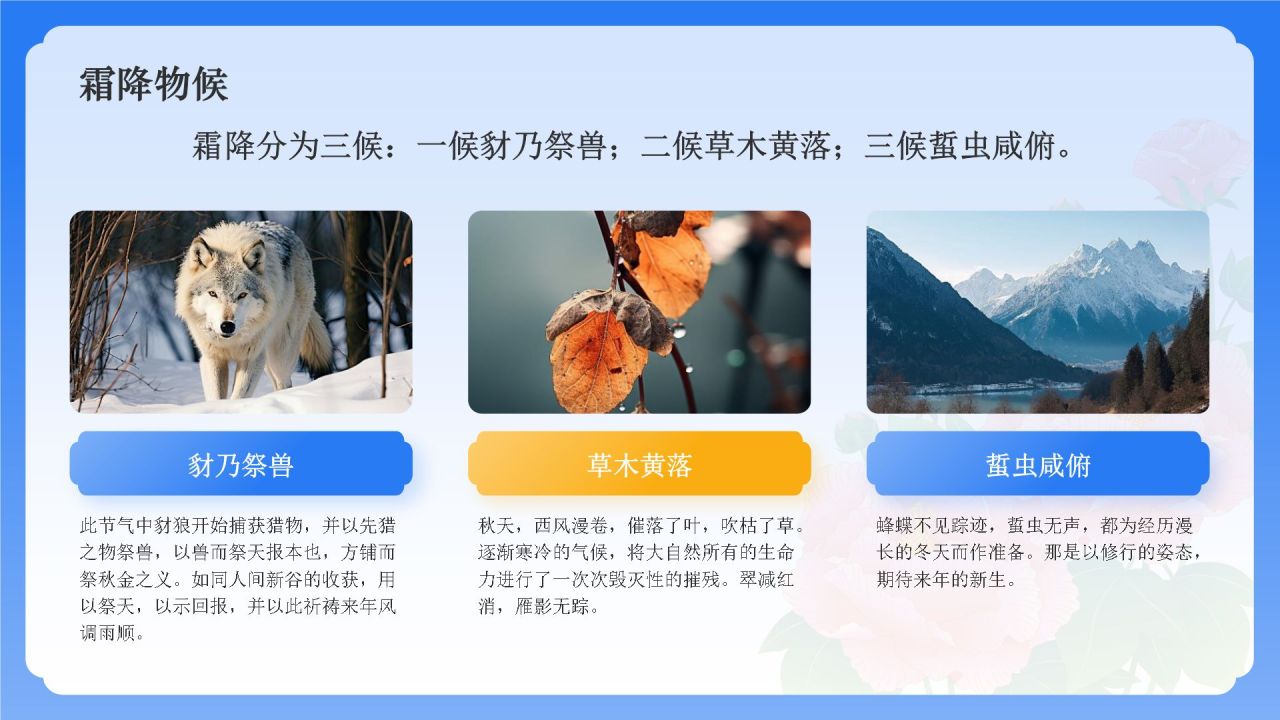 霜降物候

霜降分为三候：一候豺乃祭兽；二候草木黄落；三候蜇虫咸俯。

豺乃祭兽

此节气中豺狼开始捕获猎物，并以先猎之物祭兽，以兽而祭天报本也，方铺而祭秋金之义。如同人间新谷的收获，用以祭天，以示回报，并以此祈祷来年风调雨顺。

草木黄落

秋天，西风漫卷，催落了叶，吹枯了草。逐渐寒冷的气候，将大自然所有的生命力进行了一次次毁灭性的摧残。翠减红消，雁影无踪。

蜇虫咸俯

蜂蝶不见踪迹，蜇虫无声，都为经历漫长的冬天而作准备。那是以修行的姿态，期待来年的新生。